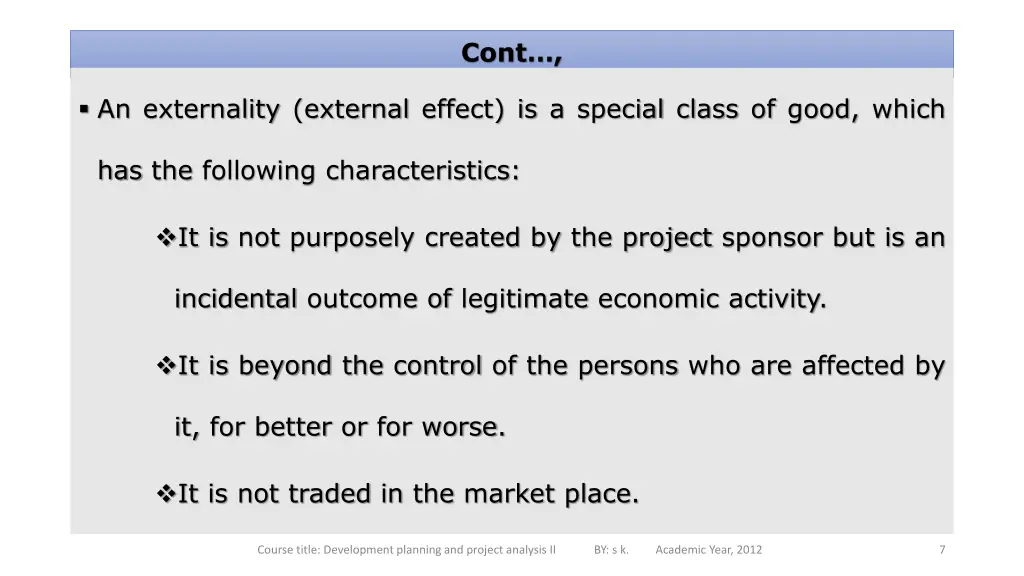 Cont…,

▪ An externality (external effect) is a special class of good, which has the following characteristics:

❖It is not purposely created by the project sponsor but is an incidental outcome of legitimate economic activity.

❖It is beyond the control of the persons who are affected by it, for better or for worse.

❖It is not traded in the market place.

Course title: Development planning and project analysis II BY: s k. Academic Year, 2012 7